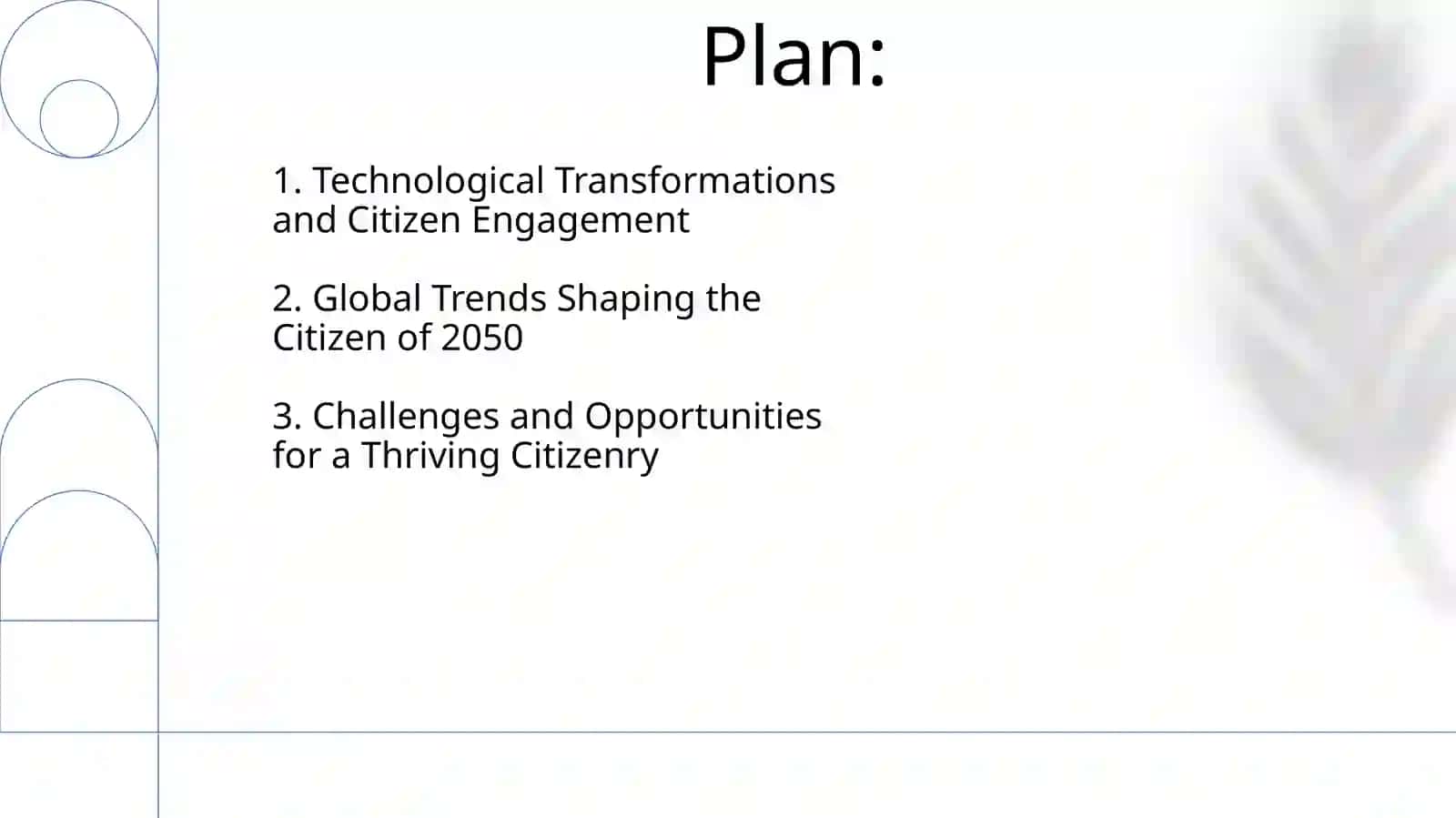 Plan:

1. Technological Transformations and Citizen Engagement

2. Global Trends Shaping the Citizen of 2050

3. Challenges and Opportunities for a Thriving Citizenry